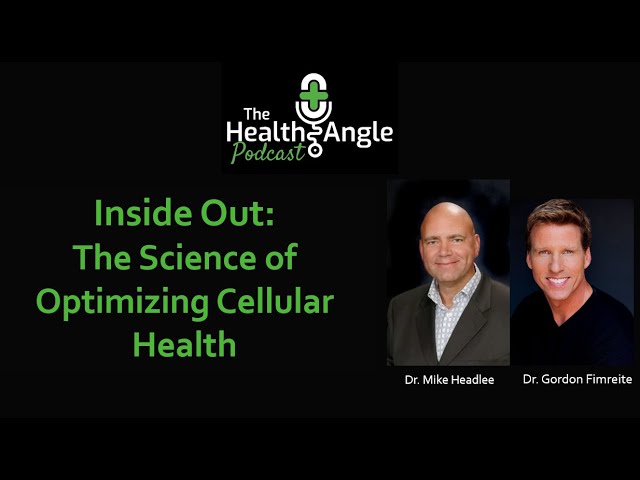 The Health Angle Podcast

Inside Out: The Science of Optimizing Cellular Health

Dr. Mike Headlee

Dr. Gordon Fimreite